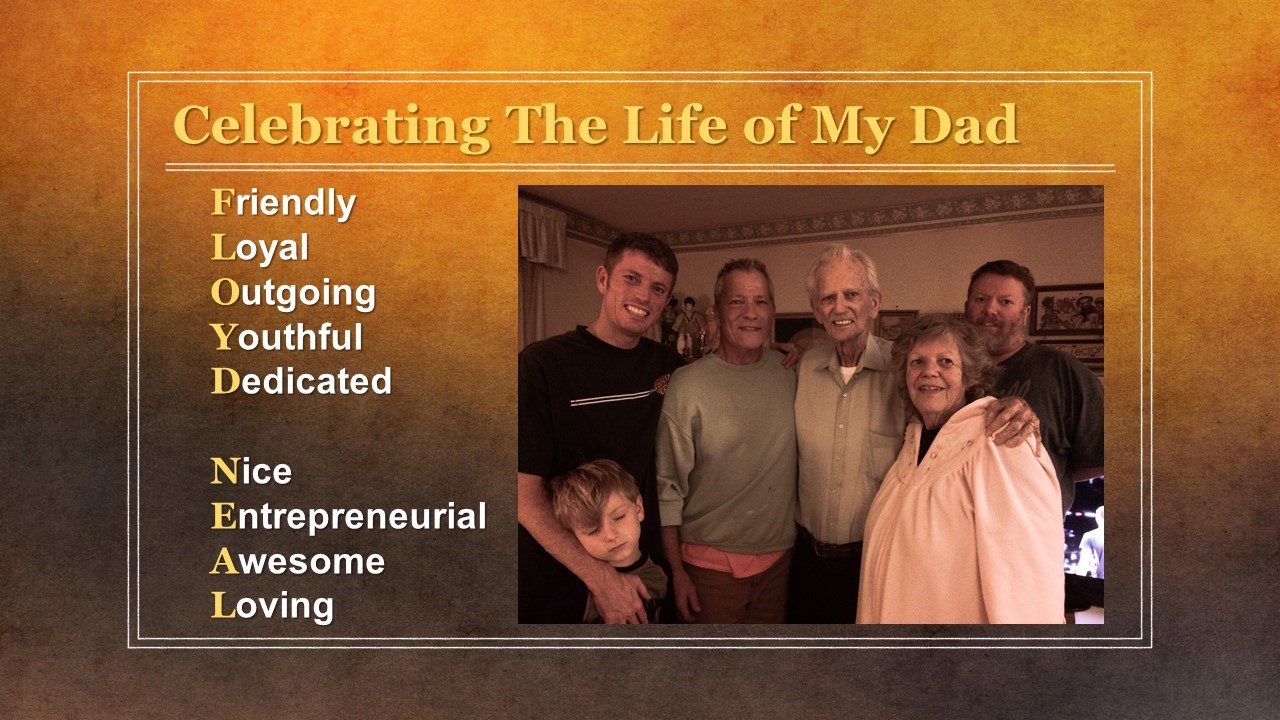 Celebrating The Life of My Dad

Friendly
Loyal
Outgoing
Youthful
Dedicated

Nice
Entrepreneurial
Awesome
Loving